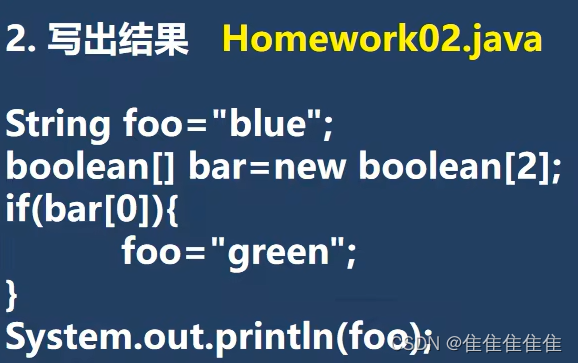 2. 写出结果 Homework02.java

String foo="blue";
boolean[] bar=new boolean[2];
if(bar[0]){
foo="green";
}
System.out.println(foo);

CSDN @佳佳佳佳佳